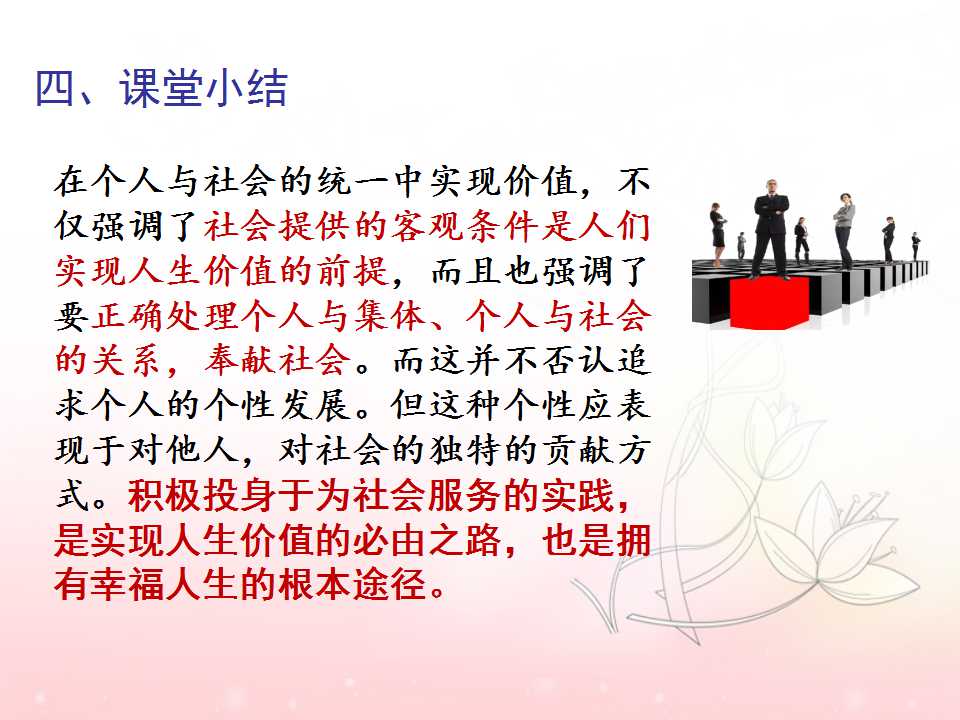 四、课堂小结

在个人与社会的统一中实现价值，不仅强调了社会提供的客观条件是人们实现人生价值的前提，而且也强调了要正确处理个人与集体、个人与社会的关系，奉献社会。而这并不否认追求个人的个性发展。但这种个性应表现于对他人，对社会的独特的贡献方式。积极投身于为社会服务的实践，是实现人生价值的必由之路，也是拥有幸福人生的根本途径。